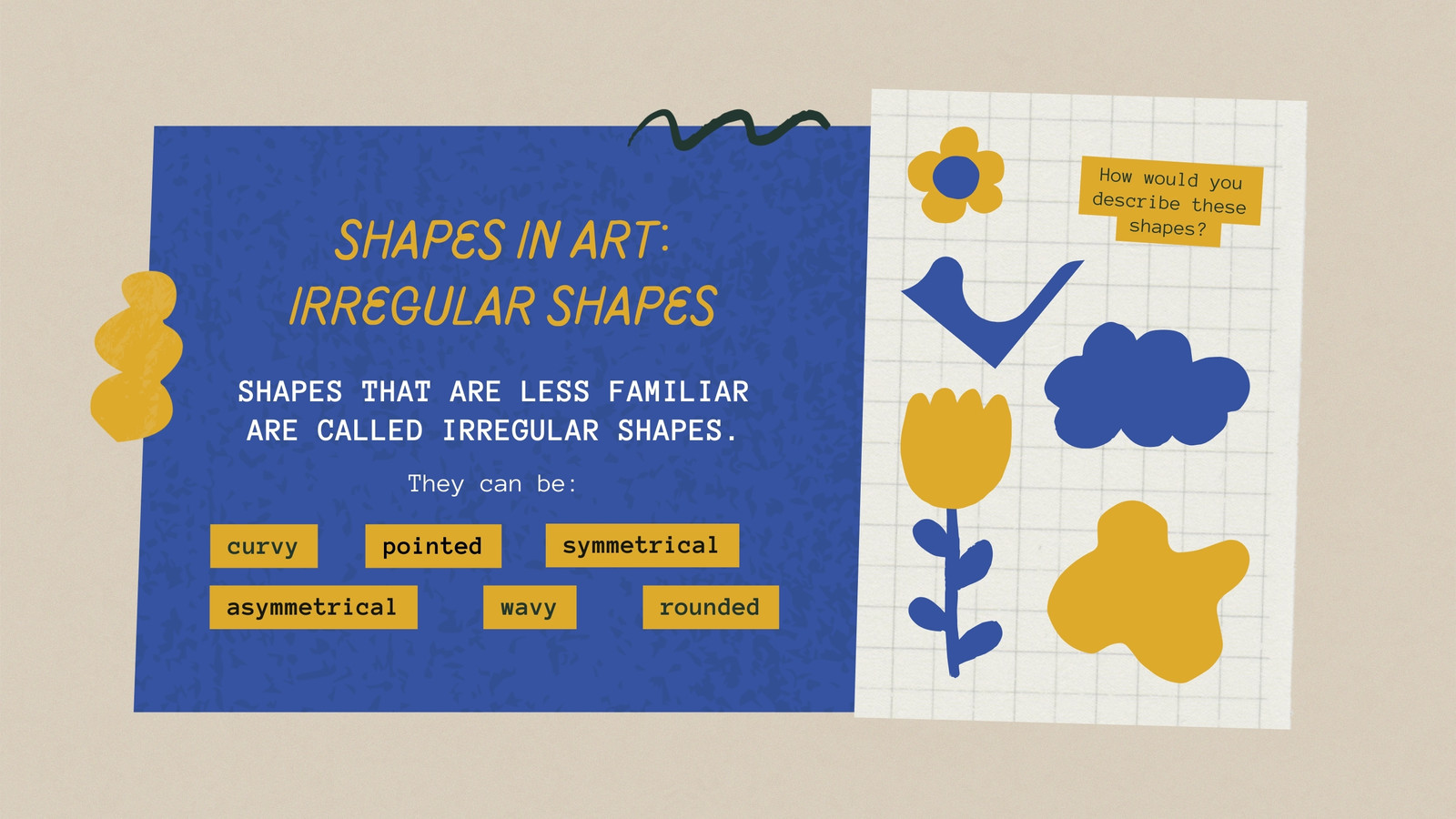 SHAPES IN ART:
IRREGULAR SHAPES

SHAPES THAT ARE LESS FAMILIAR ARE CALLED IRREGULAR SHAPES.

They can be:

curvy

pointed

symmetrical

asymmetrical

wavy

rounded

How would you describe these shapes?